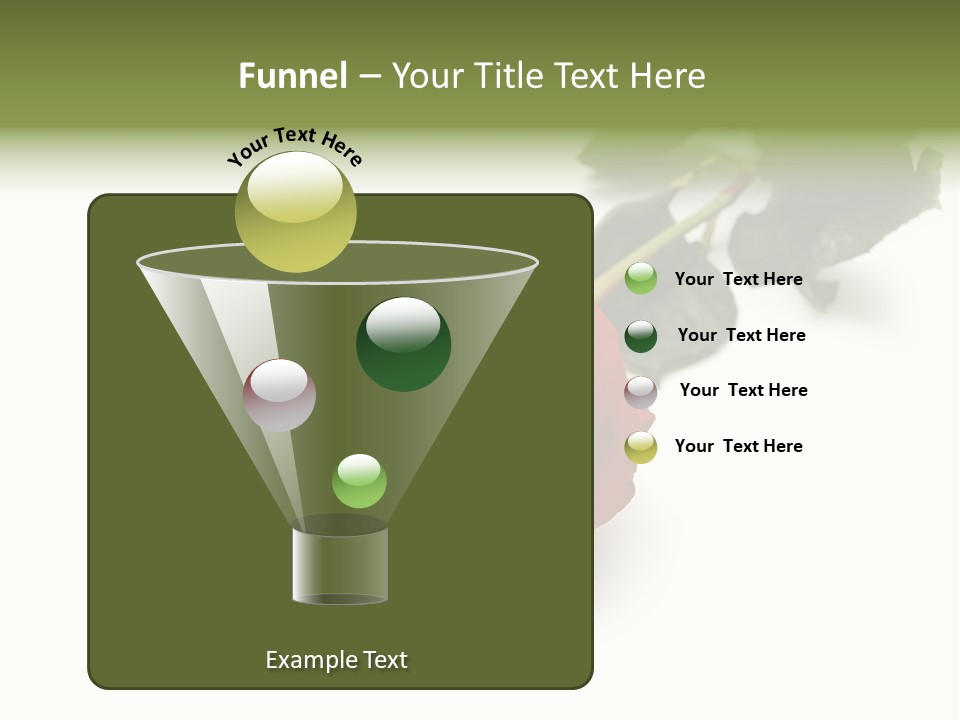 Funnel – Your Title Text Here

Your Text Here

Your Text Here

Your Text Here

Your Text Here

Your Text Here

Example Text